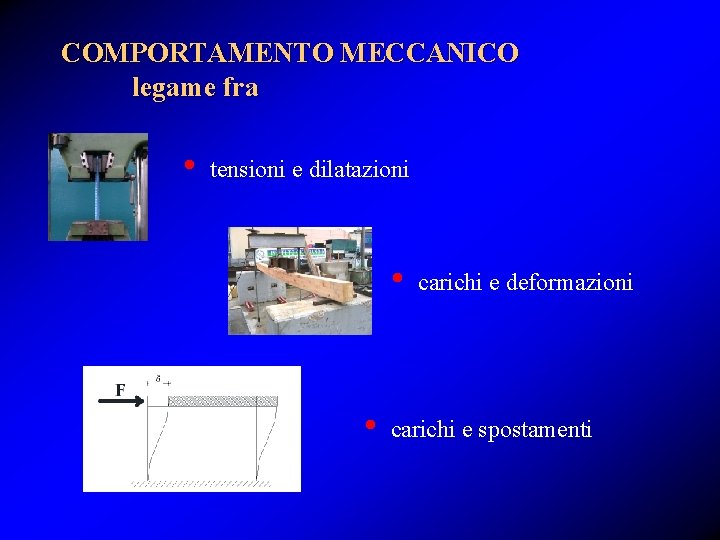 COMPORTAMENTO MECCANICO
legame fra

• tensioni e dilatazioni

• carichi e deformazioni

F
$\delta$

• carichi e spostamenti